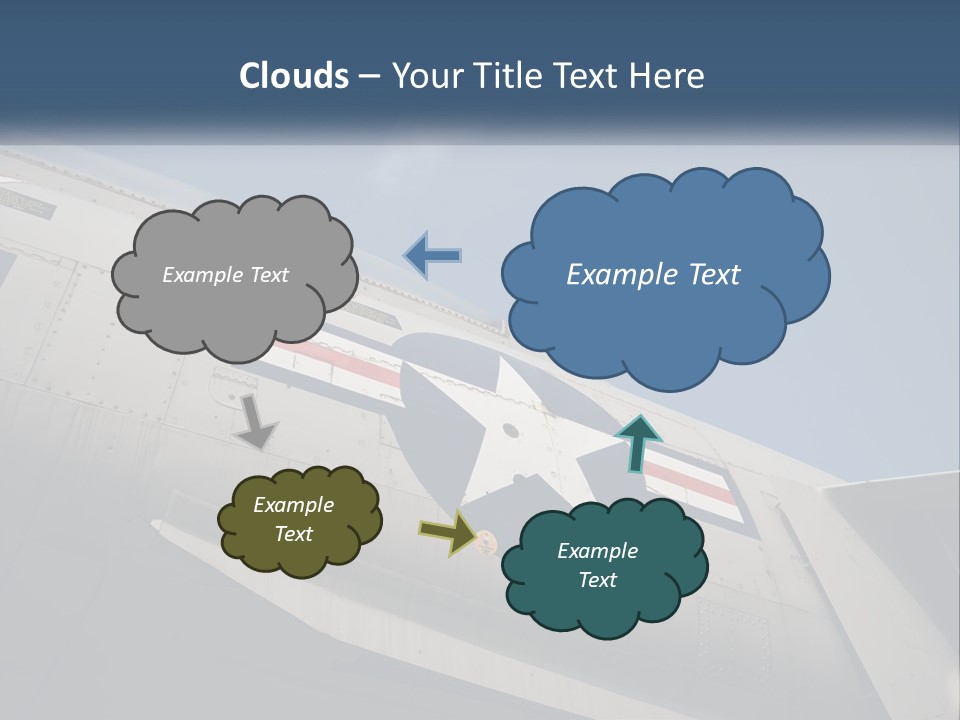 Clouds – Your Title Text Here

Example Text

Example Text

Example Text

Example Text